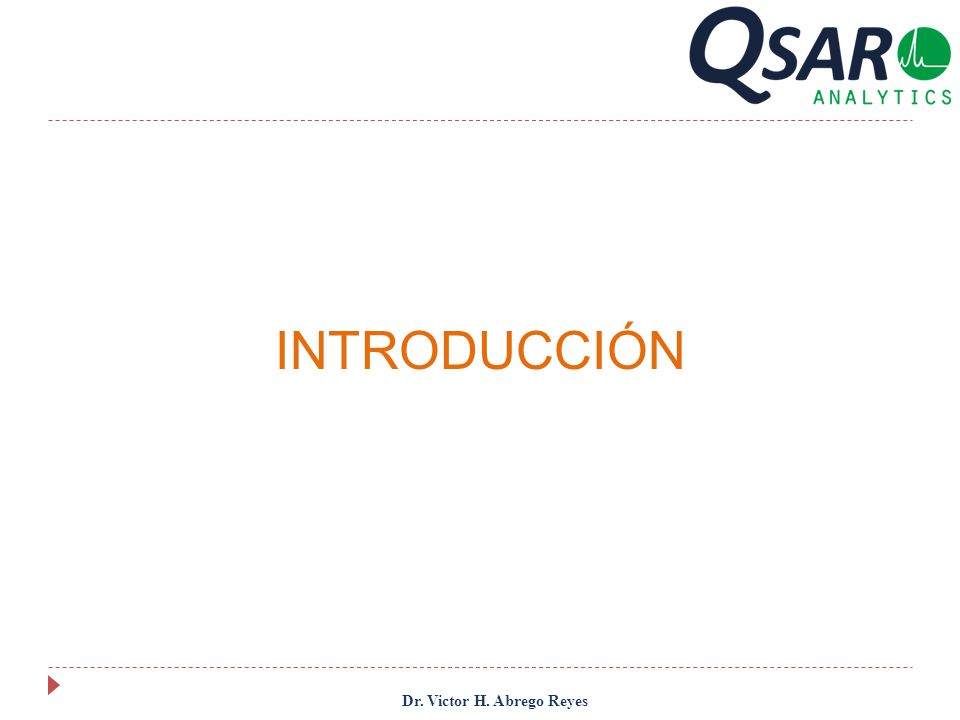 QSAR
ANALYTICS

INTRODUCCIÓN

Dr. Victor H. Abrego Reyes